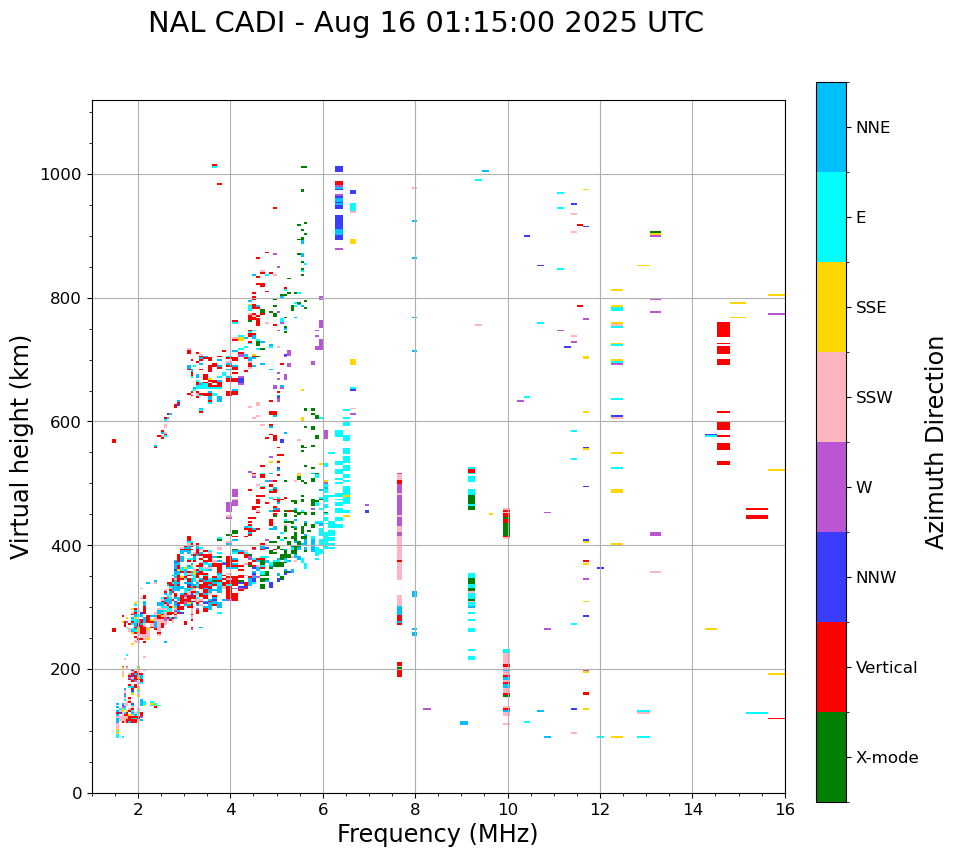 NAL CADI - Aug 16 01:15:00 2025 UTC

Virtual height (km)

1000
800
600
400
200
0

2
4
6
8
10
12
14
16

Frequency (MHz)

NNE
E
SSE
SSW
W
NNW
Vertical
X-mode

Azimuth Direction